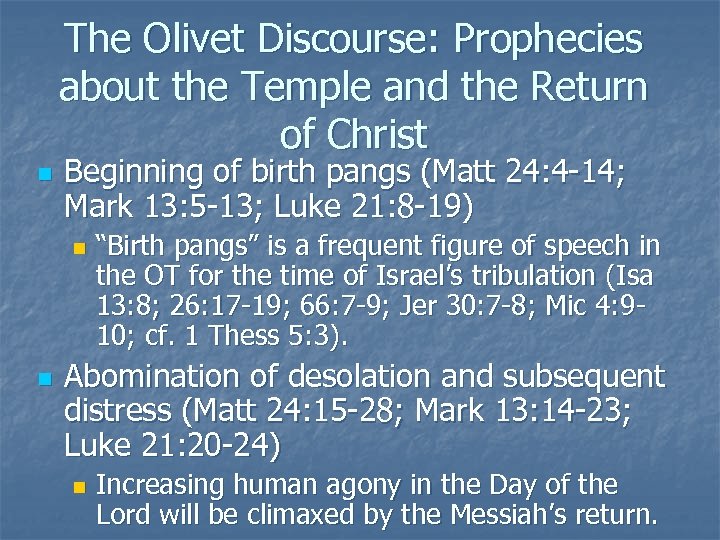 The Olivet Discourse: Prophecies about the Temple and the Return of Christ

Beginning of birth pangs (Matt 24:4-14; Mark 13:5-13; Luke 21:8-19)

“Birth pangs” is a frequent figure of speech in the OT for the time of Israel’s tribulation (Isa 13:8; 26:17-19; 66:7-9; Jer 30:7-8; Mic 4:9-10; cf. 1 Thess 5:3).

Abomination of desolation and subsequent distress (Matt 24:15-28; Mark 13:14-23; Luke 21:20-24)

Increasing human agony in the Day of the Lord will be climaxed by the Messiah’s return.